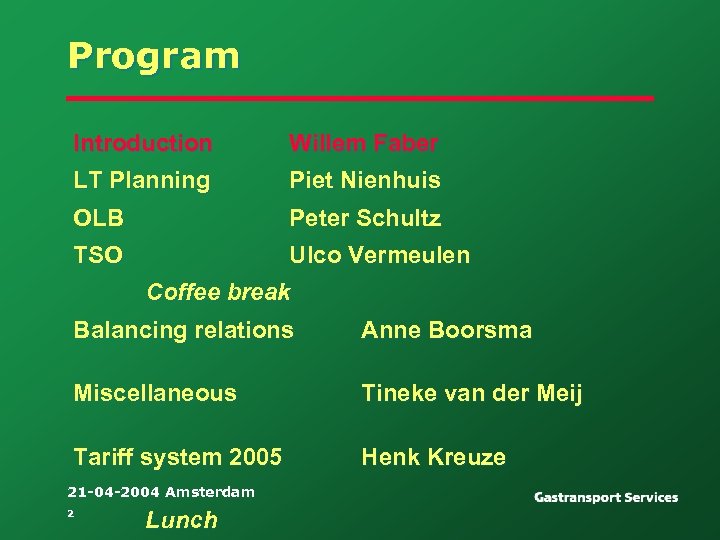 Program

Introduction Willem Faber
LT Planning Piet Nienhuis
OLB Peter Schultz
TSO Ulco Vermeulen
Coffee break
Balancing relations Anne Boorsma

Miscellaneous Tineke van der Meij

Tariff system 2005 Henk Kreuze

21-04-2004 Amsterdam
2
Lunch

Gastransport Services